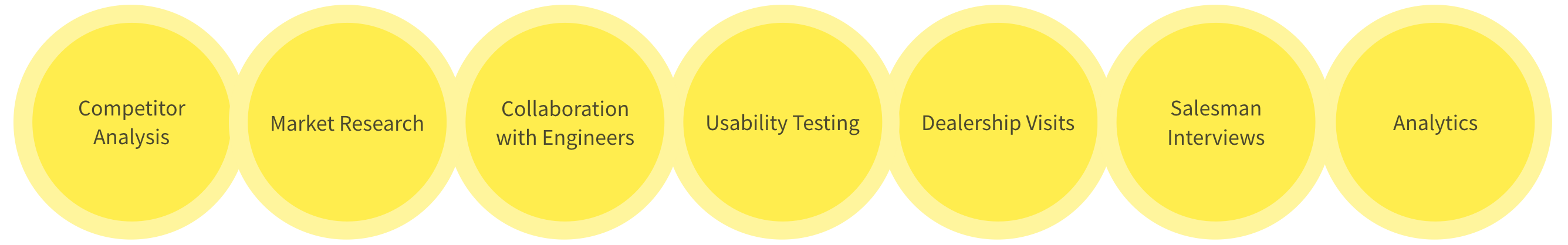 Competitor Analysis

Market Research

Collaboration with Engineers

Usability Testing

Dealership Visits

Salesman Interviews

Analytics